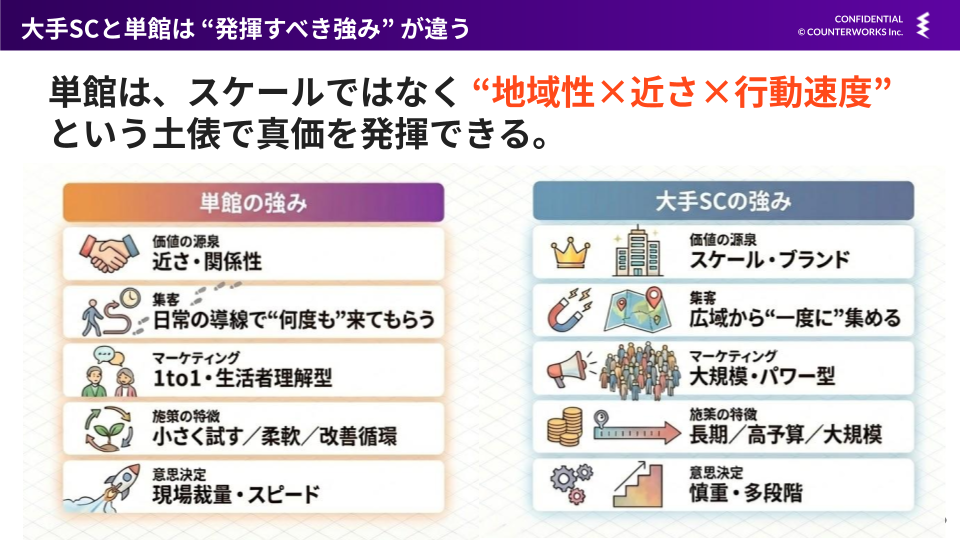 大手SCと単館は “発揮すべき強み” が違う

CONFIDENTIAL
© COUNTERWORKS Inc.

単館は、スケールではなく “地域性×近さ×行動速度” という土俵で真価を発揮できる。

単館の強み

価値の源泉
近さ・関係性

集客
日常の導線で“何度も”来てもらう

マーケティング
1to1・生活者理解型

施策の特徴
小さく試す／柔軟／改善循環

意思決定
現場裁量・スピード

大手SCの強み

価値の源泉
スケール・ブランド

集客
広域から“一度に”集める

マーケティング
大規模・パワー型

施策の特徴
長期／高予算／大規模

意思決定
慎重・多段階